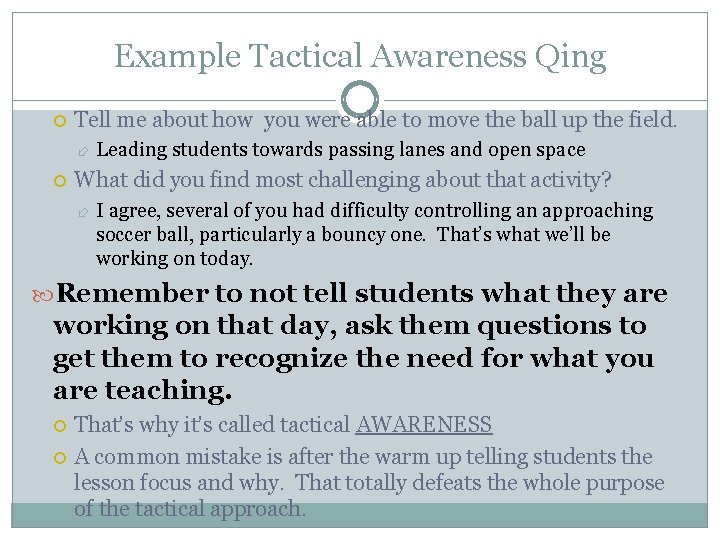 Example Tactical Awareness Qing

Tell me about how you were able to move the ball up the field.

Leading students towards passing lanes and open space

What did you find most challenging about that activity?

I agree, several of you had difficulty controlling an approaching soccer ball, particularly a bouncy one. That's what we'll be working on today.

Remember to not tell students what they are working on that day, ask them questions to get them to recognize the need for what you are teaching.

That's why it's called tactical AWARENESS

A common mistake is after the warm up telling students the lesson focus and why. That totally defeats the whole purpose of the tactical approach.